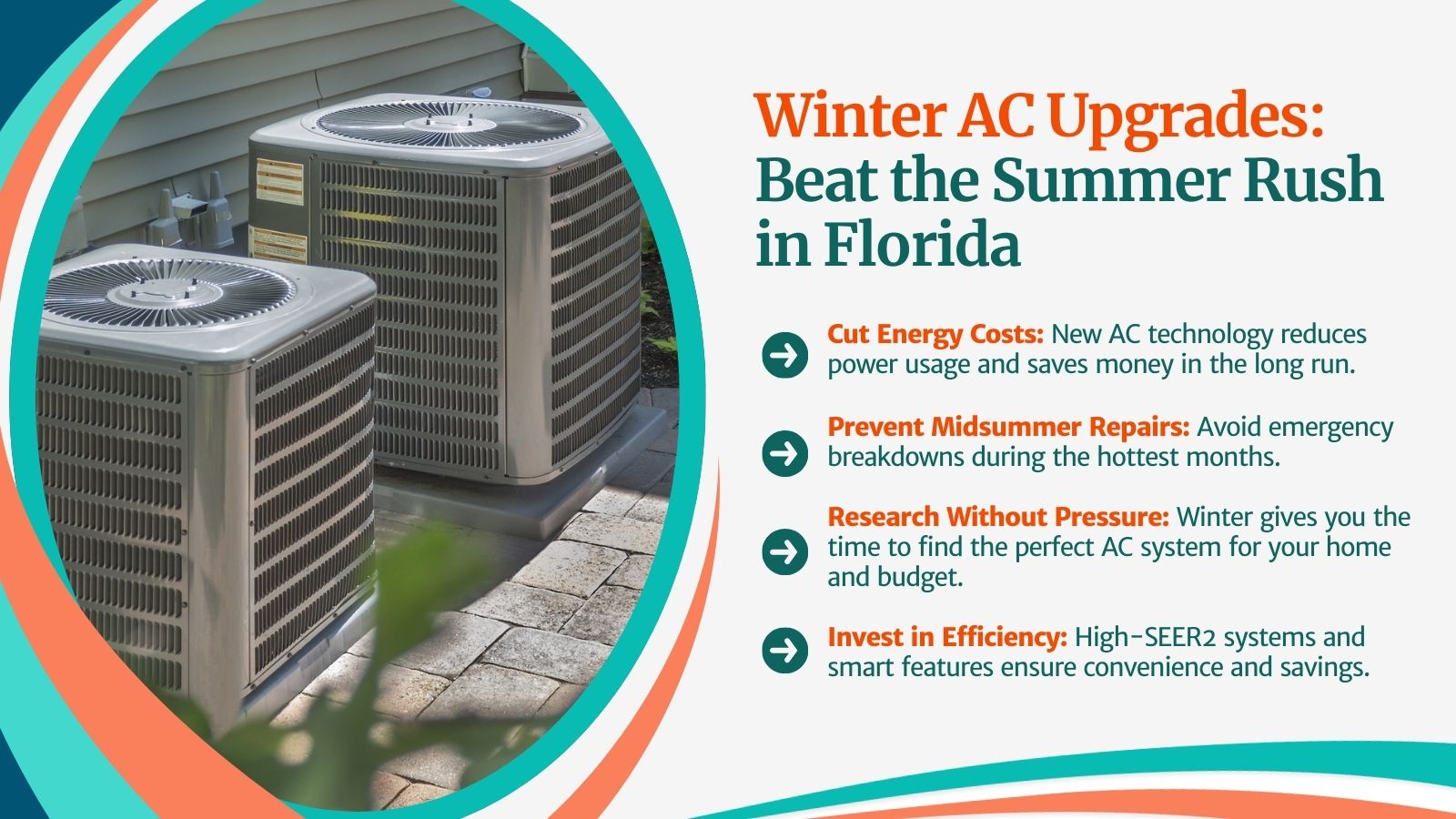 Winter AC Upgrades: Beat the Summer Rush in Florida

Cut Energy Costs: New AC technology reduces power usage and saves money in the long run.

Prevent Midsummer Repairs: Avoid emergency breakdowns during the hottest months.

Research Without Pressure: Winter gives you the time to find the perfect AC system for your home and budget.

Invest in Efficiency: High-SEER2 systems and smart features ensure convenience and savings.